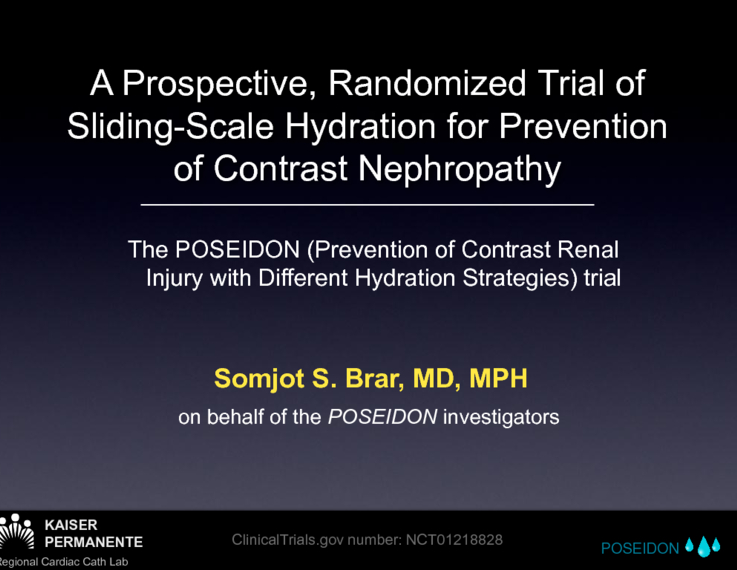 A Prospective, Randomized Trial of Sliding-Scale Hydration for Prevention of Contrast Nephropathy

The POSEIDON (Prevention of Contrast Renal Injury with Different Hydration Strategies) trial

Somjot S. Brar, MD, MPH

on behalf of the POSEIDON investigators

KAISER PERMANENTE
Regional Cardiac Cath Lab

ClinicalTrials.gov number: NCT01218828

POSEIDON